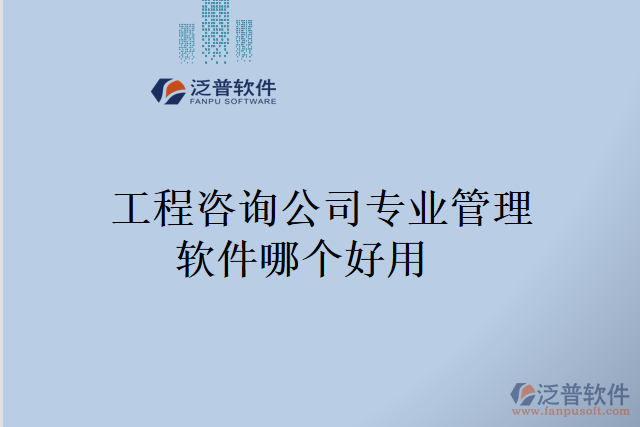 泛普软件
FANPU SOFTWARE

工程咨询公司专业管理软件哪个好用

泛普软件
www.fanpusoft.com